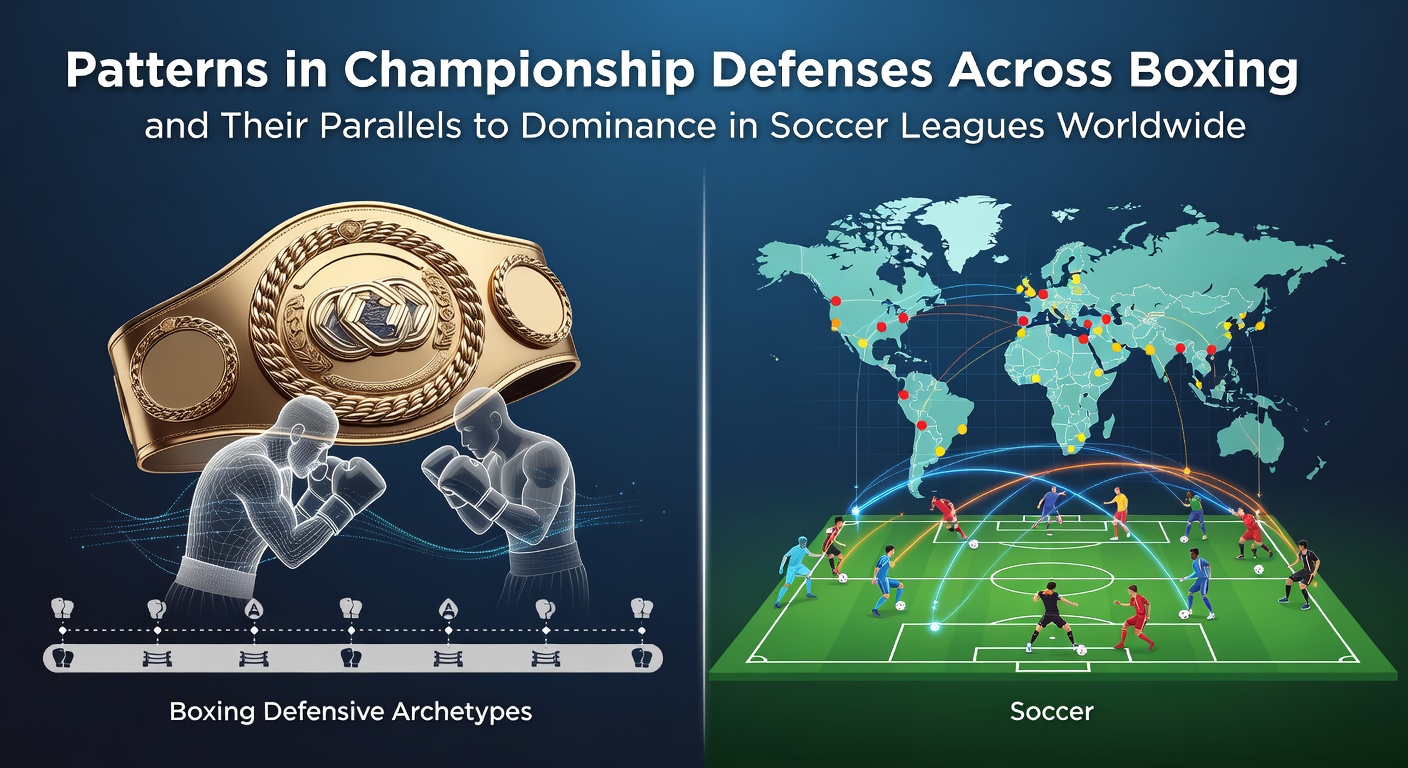 Patterns in Championship Defenses Across Boxing
and Their Parallels to Dominance in Soccer Leagues Worldwide

Boxing Defensive Archetypes

Soccer